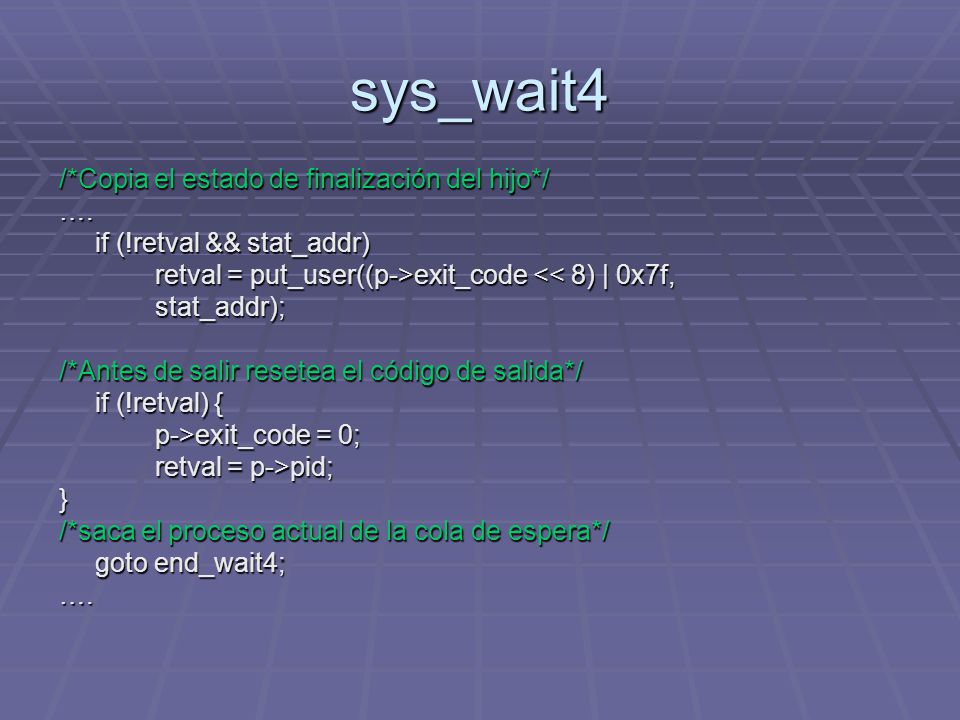 sys_wait4

/*Copia el estado de finalización del hijo*/
….
if (!retval && stat_addr)
retval = put_user((p->exit_code << 8) | 0x7f,
stat_addr);

/*Antes de salir resetea el código de salida*/
if (!retval) {
p->exit_code = 0;
retval = p->pid;
}
/*saca el proceso actual de la cola de espera*/
goto end_wait4;
….